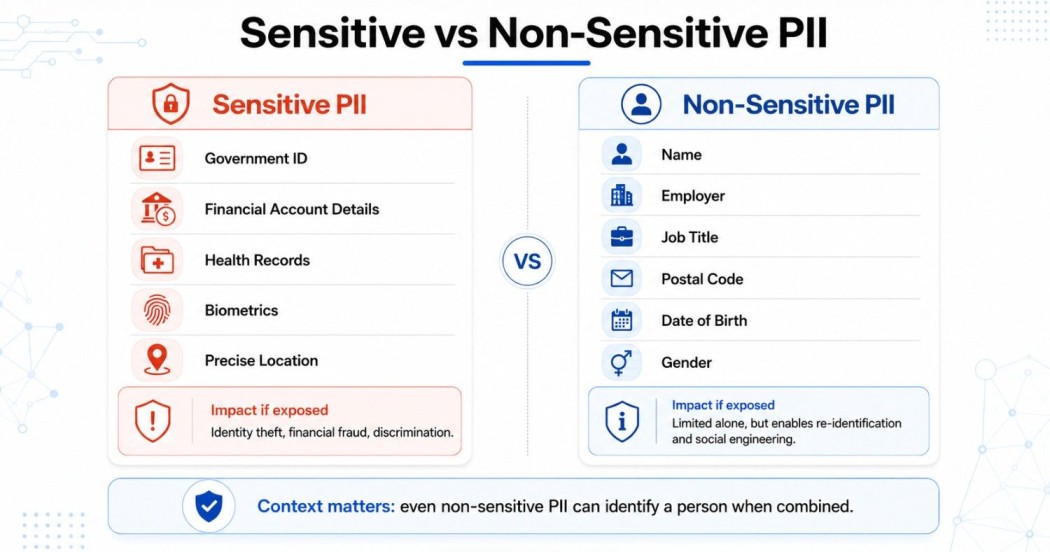 Sensitive vs Non-Sensitive PII

Sensitive PII

Government ID

Financial Account Details

Health Records

Biometrics

Precise Location

Impact if exposed

Identity theft, financial fraud, discrimination.

VS

Non-Sensitive PII

Name

Employer

Job Title

Postal Code

Date of Birth

Gender

Impact if exposed

Limited alone, but enables re-identification and social engineering.

Context matters: even non-sensitive PII can identify a person when combined.